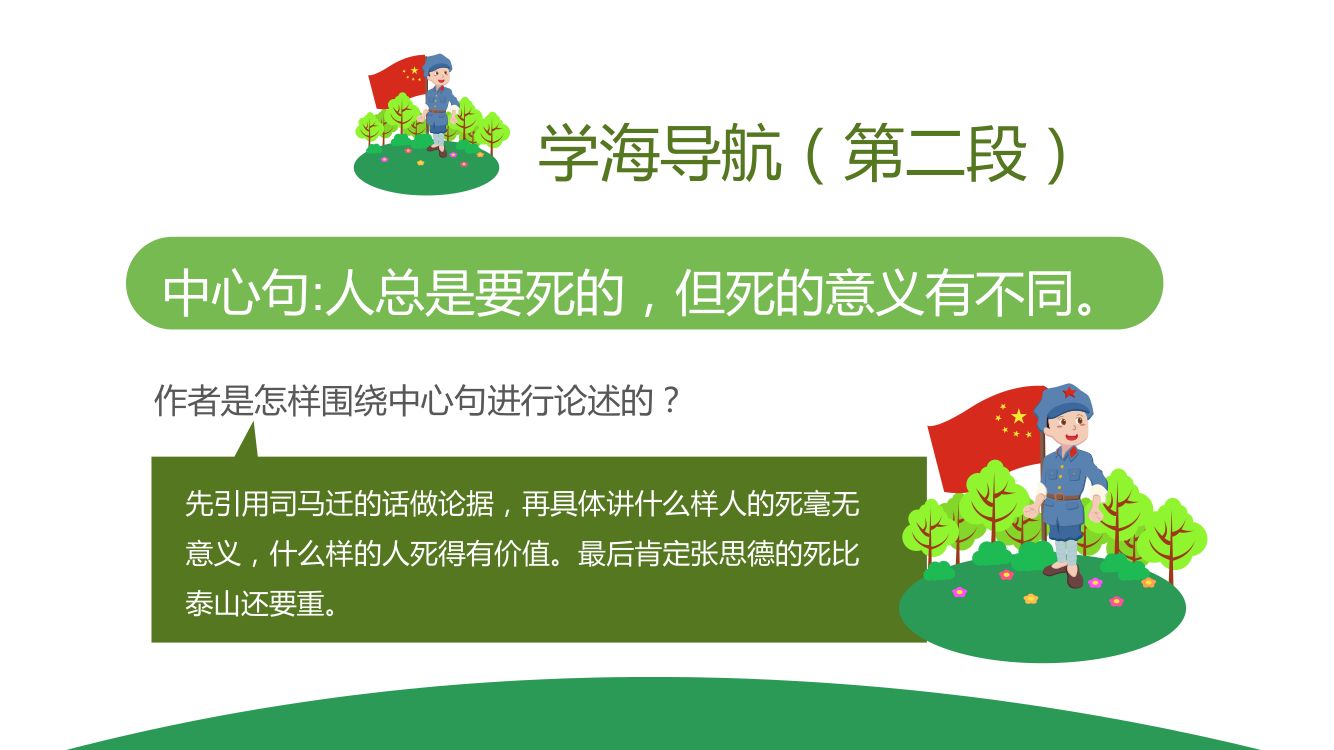 学海导航（第二段）

中心句:人总是要死的，但死的意义有不同。

作者是怎样围绕中心句进行论述的？

先引用司马迁的话做论据，再具体讲什么样人的死毫无意义，什么样的人死得有价值。最后肯定张思德的死比泰山还要重。